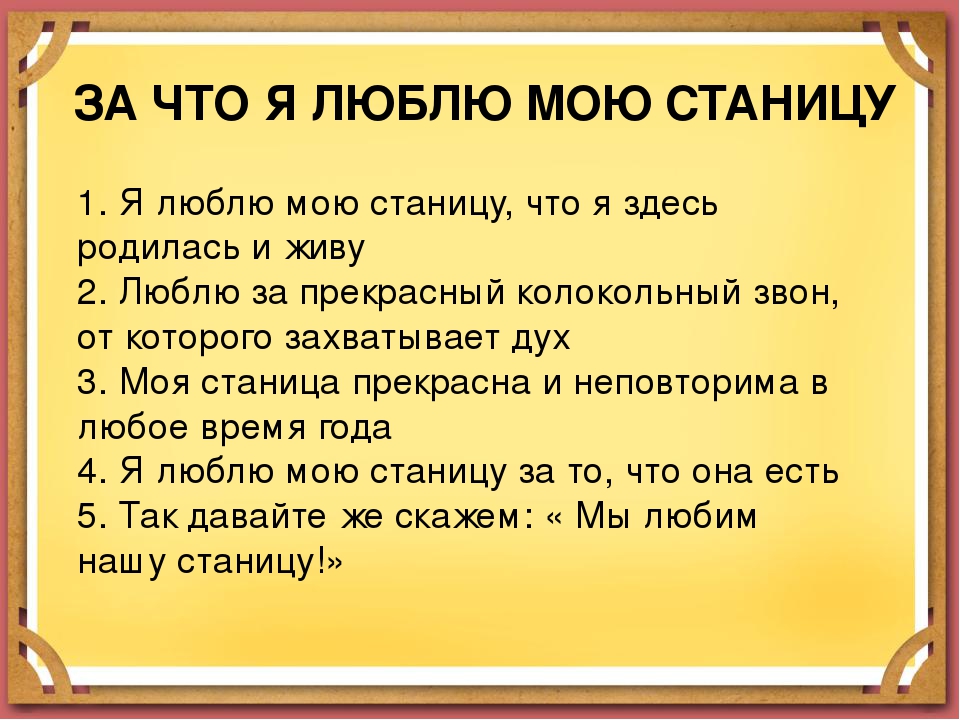 ЗА ЧТО Я ЛЮБЛЮ МОЮ СТАНИЦУ

1. Я люблю мою станицу, что я здесь родилась и живу
2. Люблю за прекрасный колокольный звон, от которого захватывает дух
3. Моя станица прекрасна и неповторима в любое время года
4. Я люблю мою станицу за то, что она есть
5. Так давайте же скажем: « Мы любим нашу станицу!»